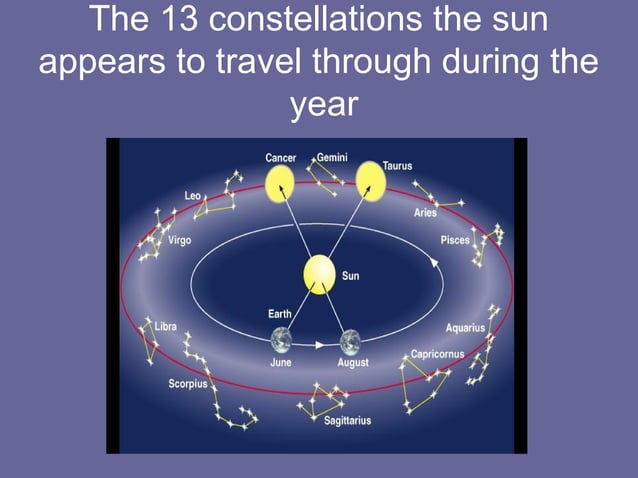 The 13 constellations the sun appears to travel through during the year

Cancer
Gemini
Taurus
Leo
Aries
Virgo
Pisces
Sun
Earth
Libra
Aquarius
June
August
Capricornus
Scorpius
Sagittarius